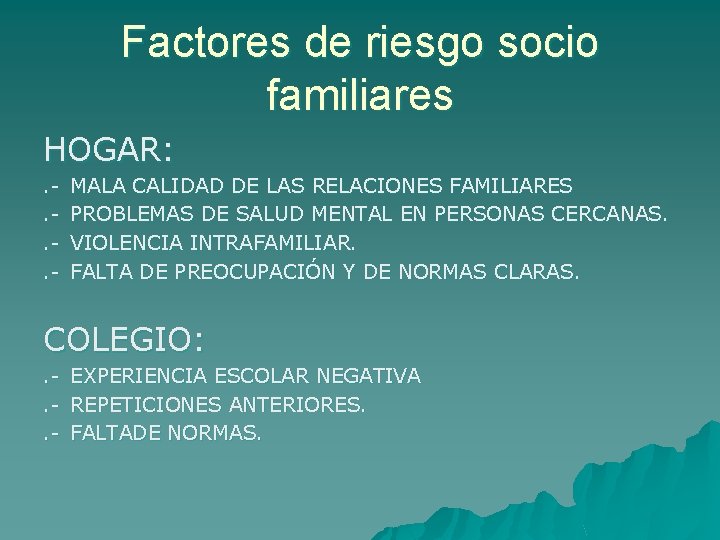 Factores de riesgo socio familiares

HOGAR:

.- MALA CALIDAD DE LAS RELACIONES FAMILIARES
.- PROBLEMAS DE SALUD MENTAL EN PERSONAS CERCANAS.
.- VIOLENCIA INTRAFAMILIAR.
.- FALTA DE PREOCUPACIÓN Y DE NORMAS CLARAS.

COLEGIO:

.- EXPERIENCIA ESCOLAR NEGATIVA
.- REPETICIONES ANTERIORES.
.- FALTADE NORMAS.